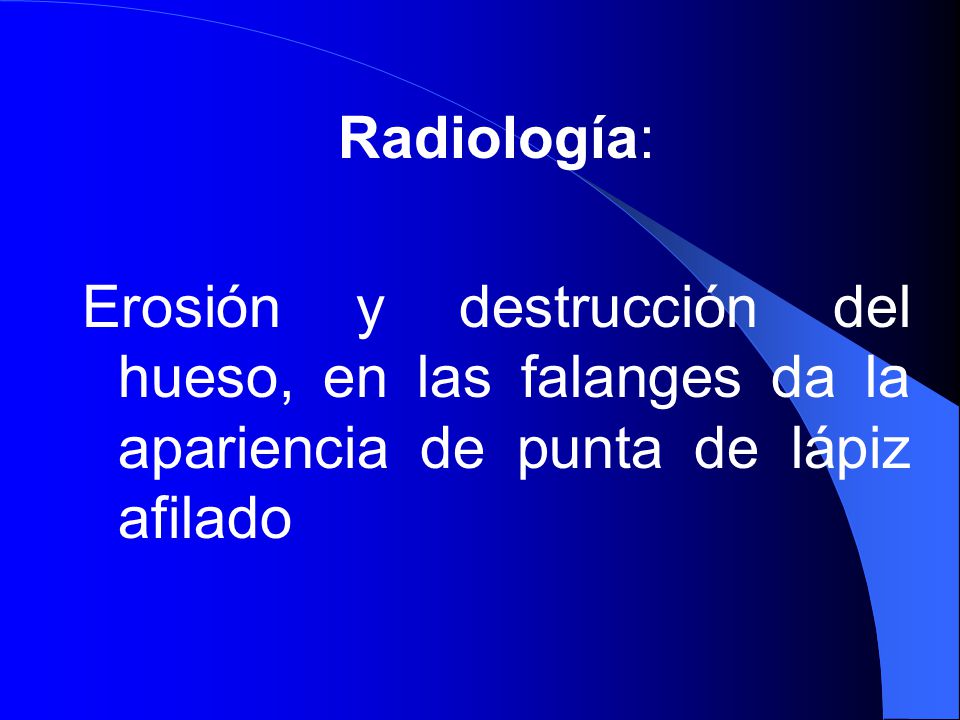 Radiología:

Erosión y destrucción del hueso, en las falanges da la apariencia de punta de lápiz afilado